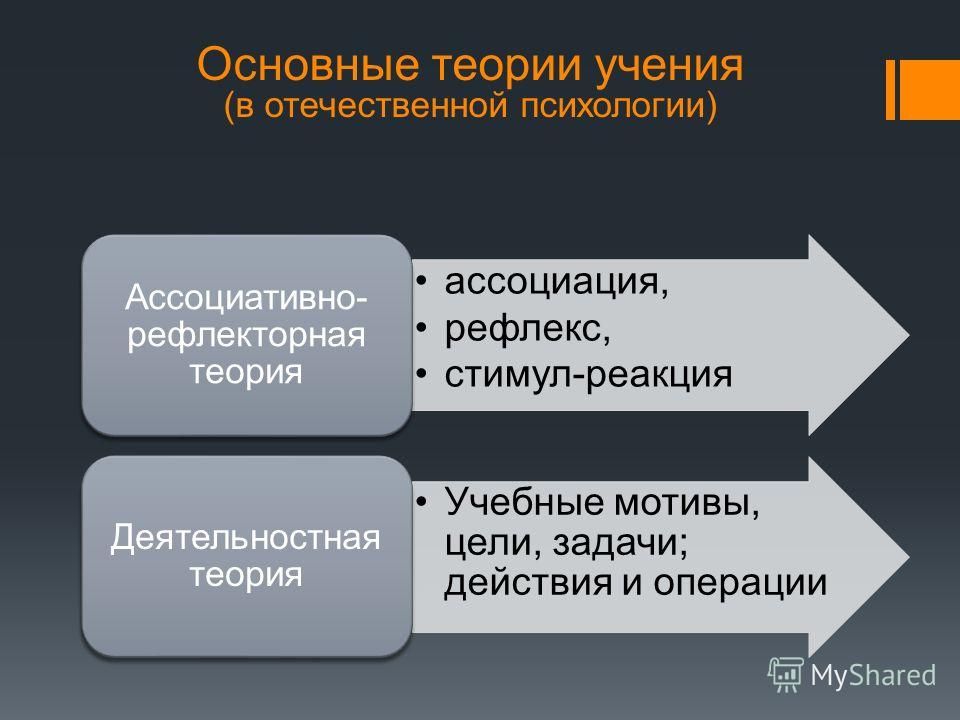 Основные теории учения
(в отечественной психологии)

Ассоциативно-рефлекторная теория

• ассоциация,
• рефлекс,
• стимул-реакция

Деятельностная теория

• Учебные мотивы, цели, задачи; действия и операции

MyShared